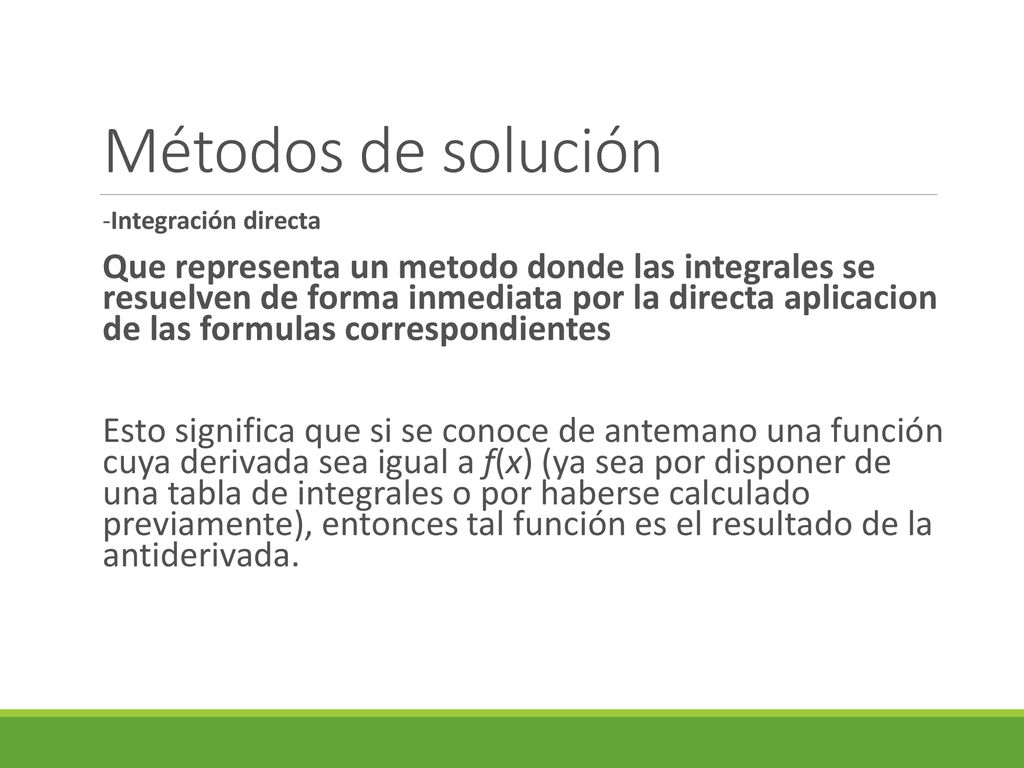 Métodos de solución

-Integración directa

Que representa un metodo donde las integrales se resuelven de forma inmediata por la directa aplicacion de las formulas correspondientes

Esto significa que si se conoce de antemano una función cuya derivada sea igual a $f(x)$ (ya sea por disponer de una tabla de integrales o por haberse calculado previamente), entonces tal función es el resultado de la antiderivada.